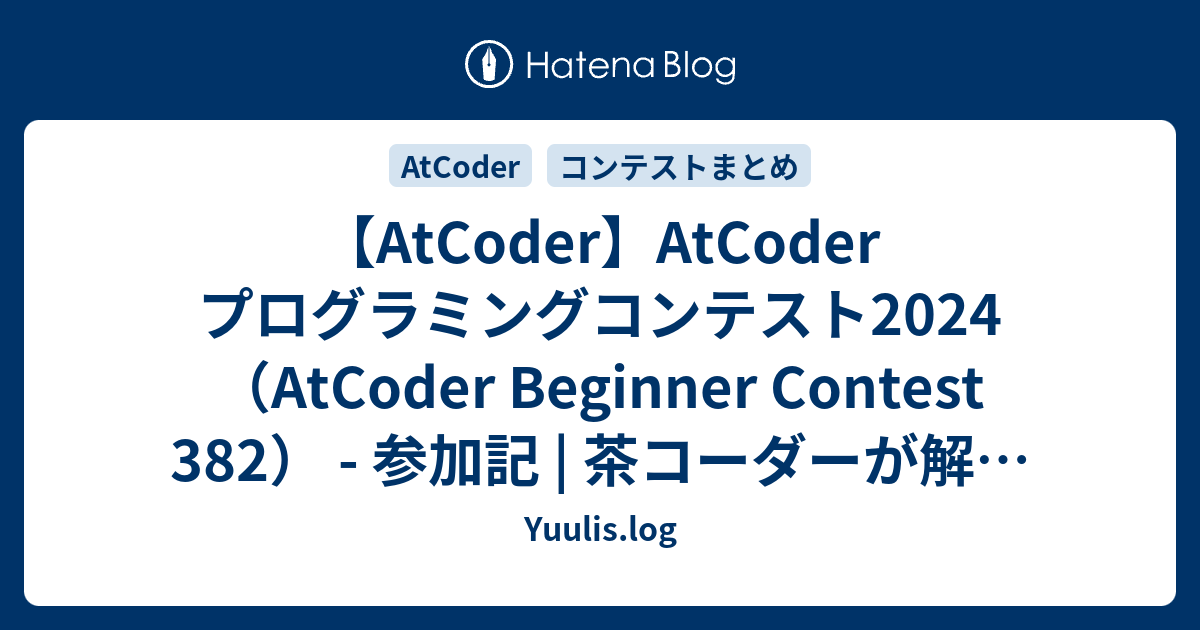 Hatena Blog

AtCoder

コンテストまとめ

【AtCoder】AtCoder プログラミングコンテスト2024（AtCoder Beginner Contest 382） - 参加記 | 茶コーダーが解…

Yuulis.log